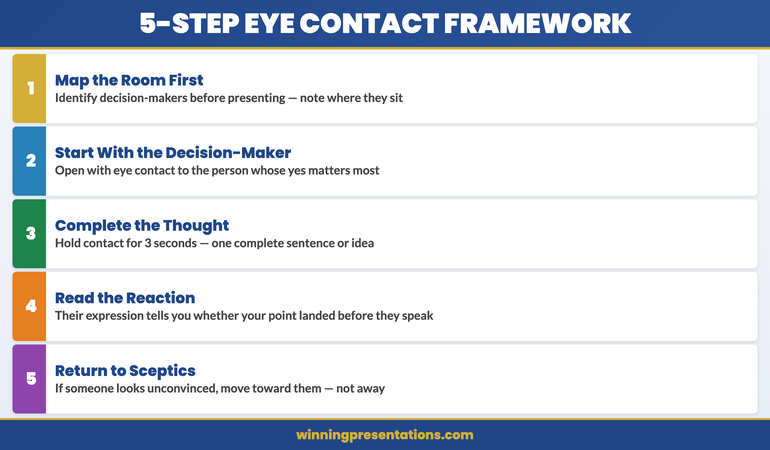 5-STEP EYE CONTACT FRAMEWORK

1
Map the Room First
Identify decision-makers before presenting — note where they sit

2
Start With the Decision-Maker
Open with eye contact to the person whose yes matters most

3
Complete the Thought
Hold contact for 3 seconds — one complete sentence or idea

4
Read the Reaction
Their expression tells you whether your point landed before they speak

5
Return to Sceptics
If someone looks unconvinced, move toward them — not away

winningpresentations.com